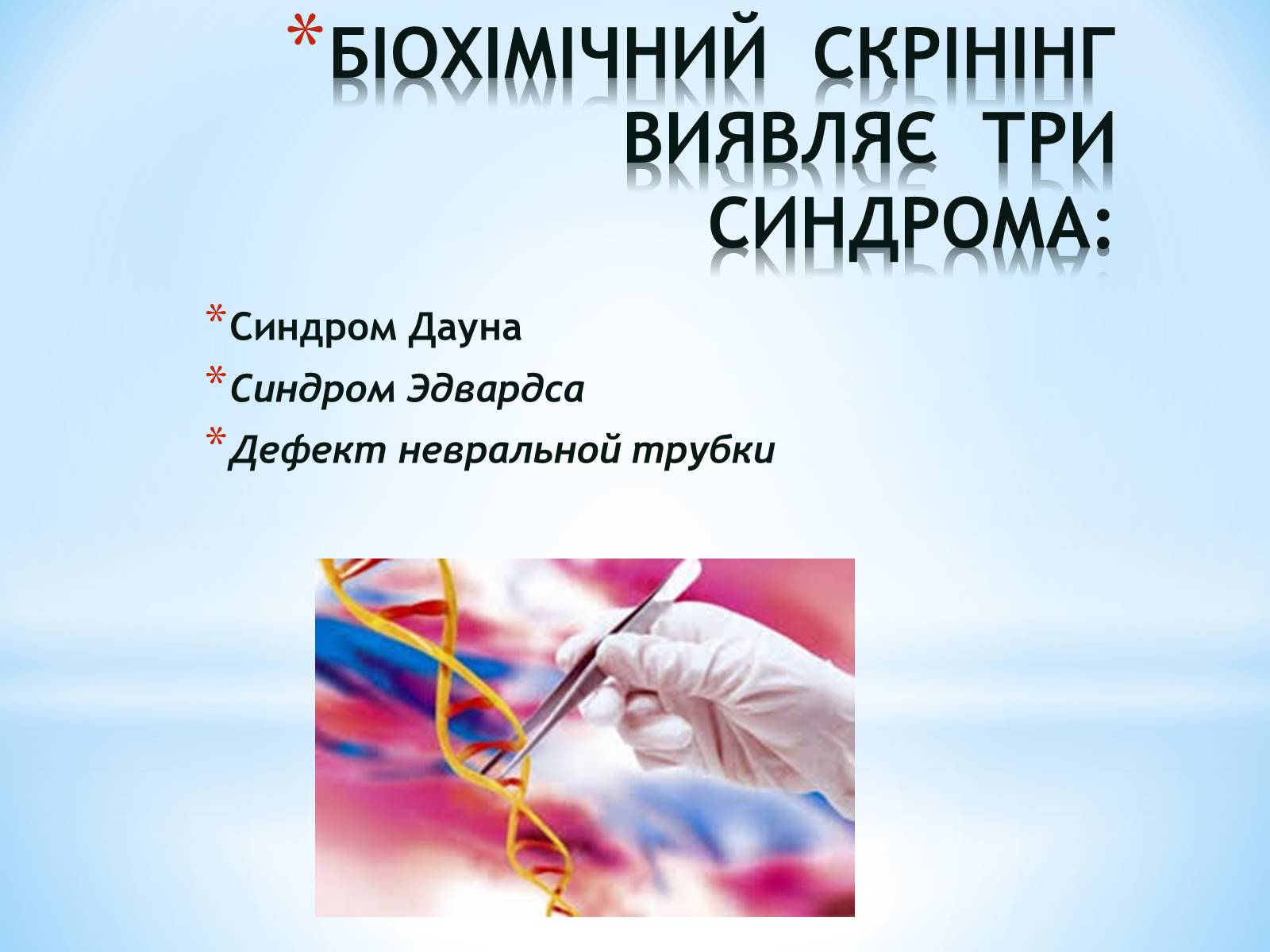 *БІОХІМІЧНИЙ СКРІНІНГ ВИЯВЛЯЄ ТРИ СИНДРОМА:

*Синдром Дауна
*Синдром Эдвардса
*Дефект невральной трубки